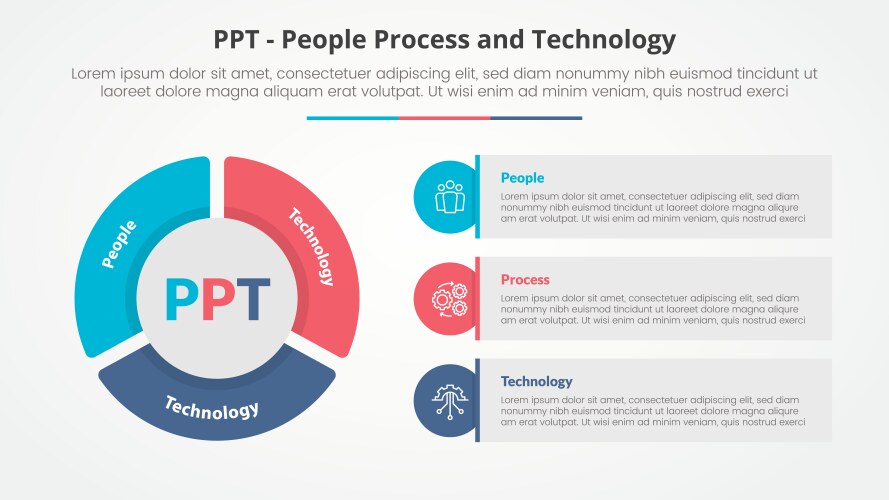 PPT - People Process and Technology

Lorem ipsum dolor sit amet, consectetuer adipiscing elit, sed diam nonummy nibh euismod tincidunt ut laoreet dolore magna aliquam erat volutpat. Ut wisi enim ad minim veniam, quis nostrud exerci

People

Technology

PPT

Technology

People

Lorem ipsum dolor sit amet, consectetuer adipiscing elit, sed diam nonummy nibh euismod tincidunt ut laoreet dolore magna aliquam erat volutpat. Ut wisi enim ad minim veniam, quis nostrud exerci

Process

Lorem ipsum dolor sit amet, consectetuer adipiscing elit, sed diam nonummy nibh euismod tincidunt ut laoreet dolore magna aliquam erat volutpat. Ut wisi enim ad minim veniam, quis nostrud exerci

Technology

Lorem ipsum dolor sit amet, consectetuer adipiscing elit, sed diam nonummy nibh euismod tincidunt ut laoreet dolore magna aliquam erat volutpat. Ut wisi enim ad minim veniam, quis nostrud exerci